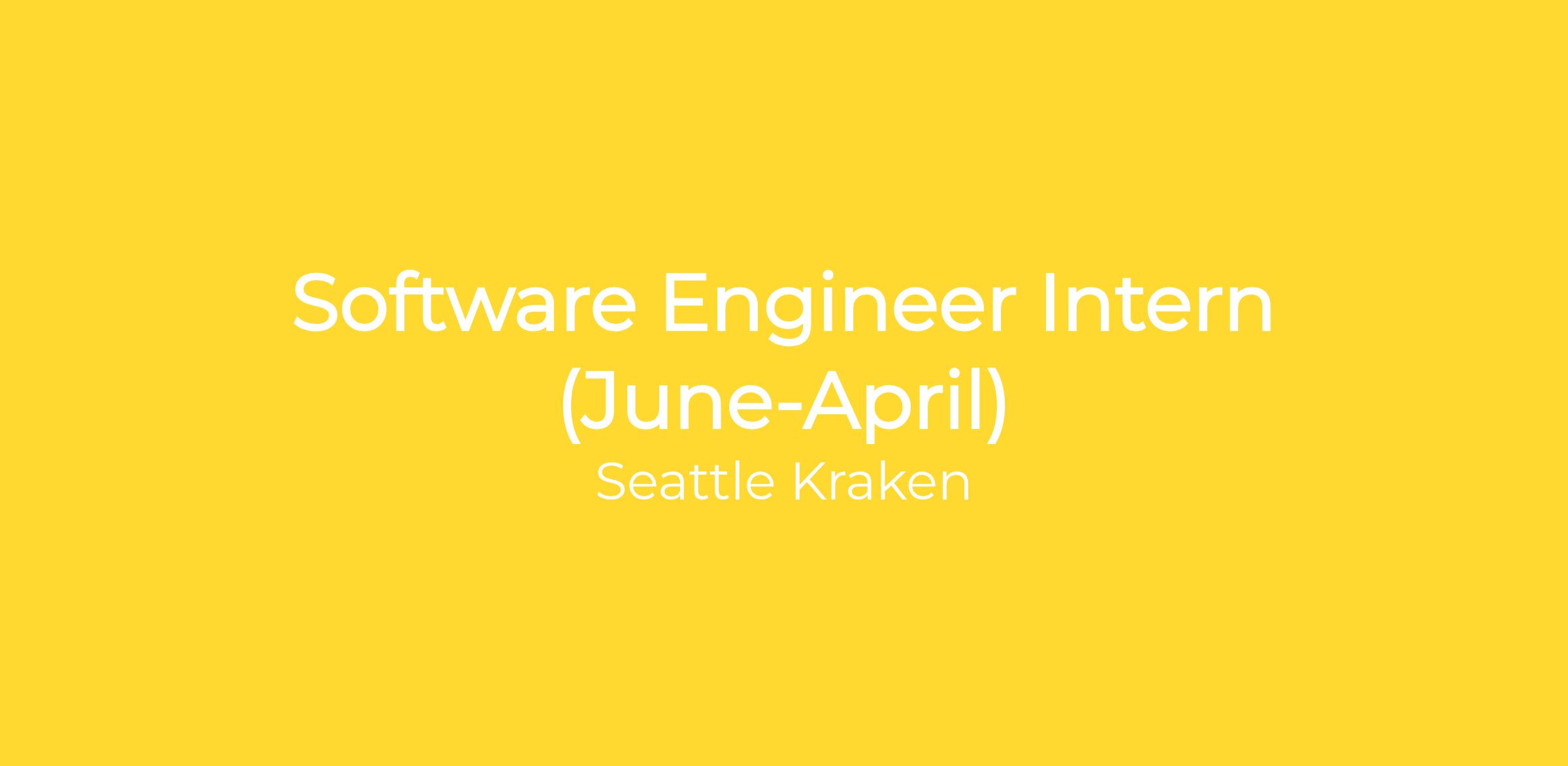 Software Engineer Intern (June-April)
Seattle Kraken